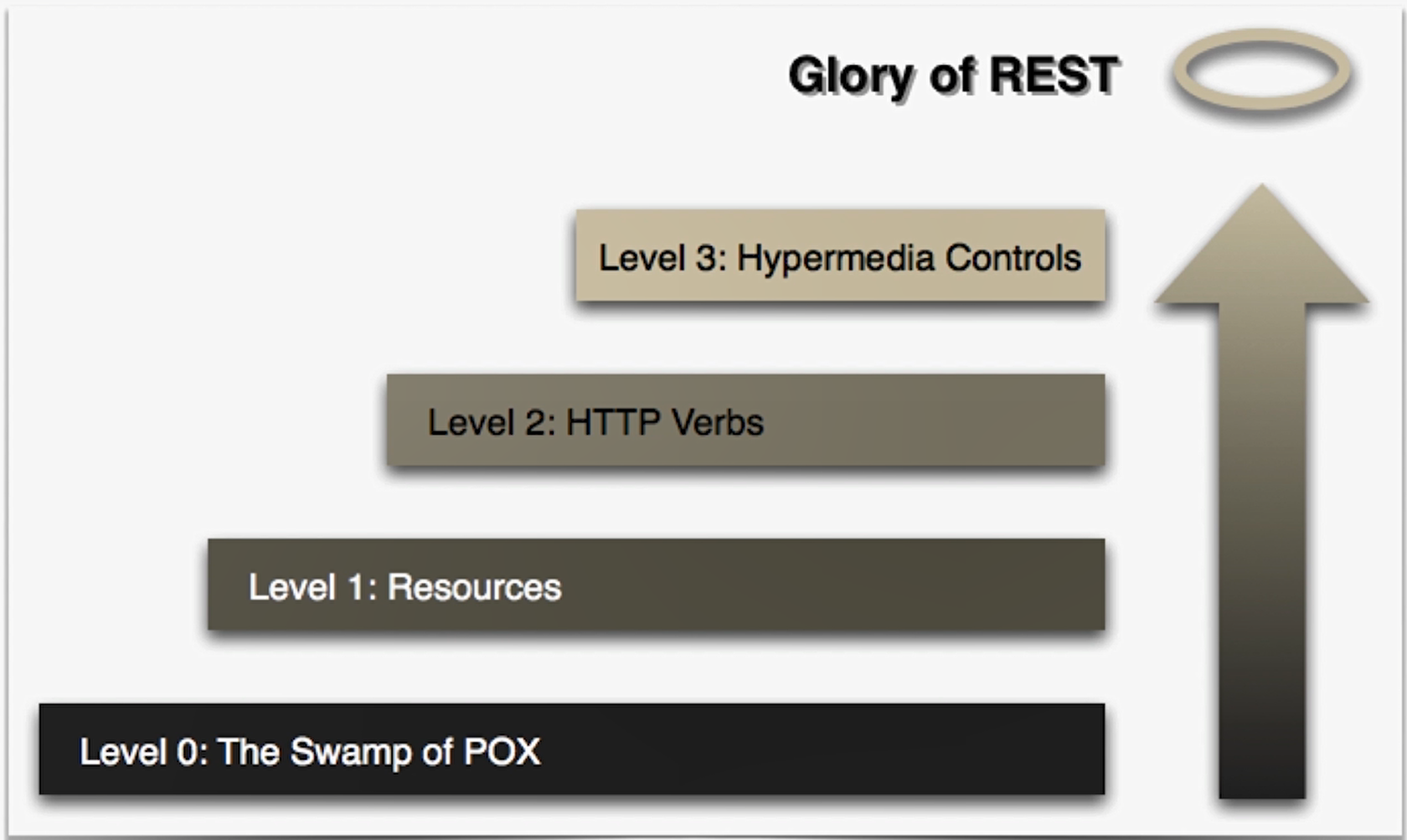 Glory of REST

Level 3: Hypermedia Controls

Level 2: HTTP Verbs

Level 1: Resources

Level 0: The Swamp of POX